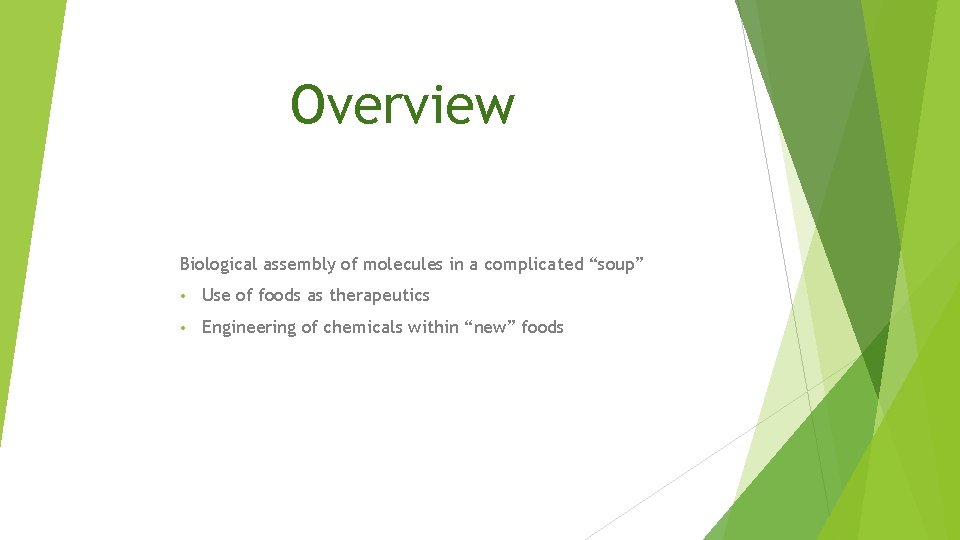 Overview

Biological assembly of molecules in a complicated “soup”

• Use of foods as therapeutics
• Engineering of chemicals within “new” foods